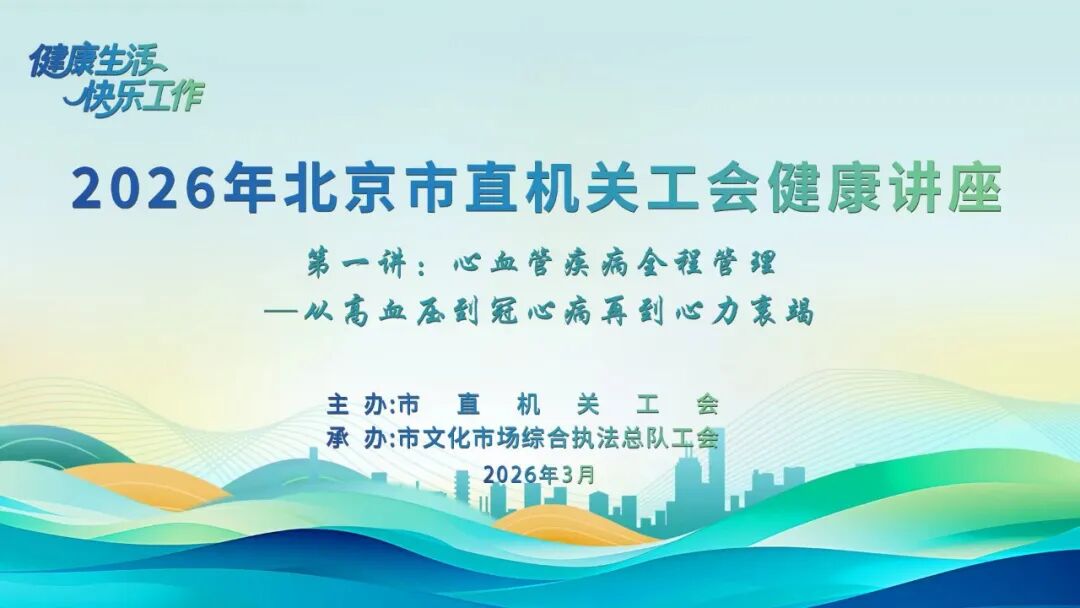 健康生活
快乐工作

2026年北京市直机关工会健康讲座

第一讲：心血管疾病全程管理
—从高血压到冠心病再到心力衰竭

主 办:市 直 机 关 工 会
承 办:市文化市场综合执法总队工会
2026年3月